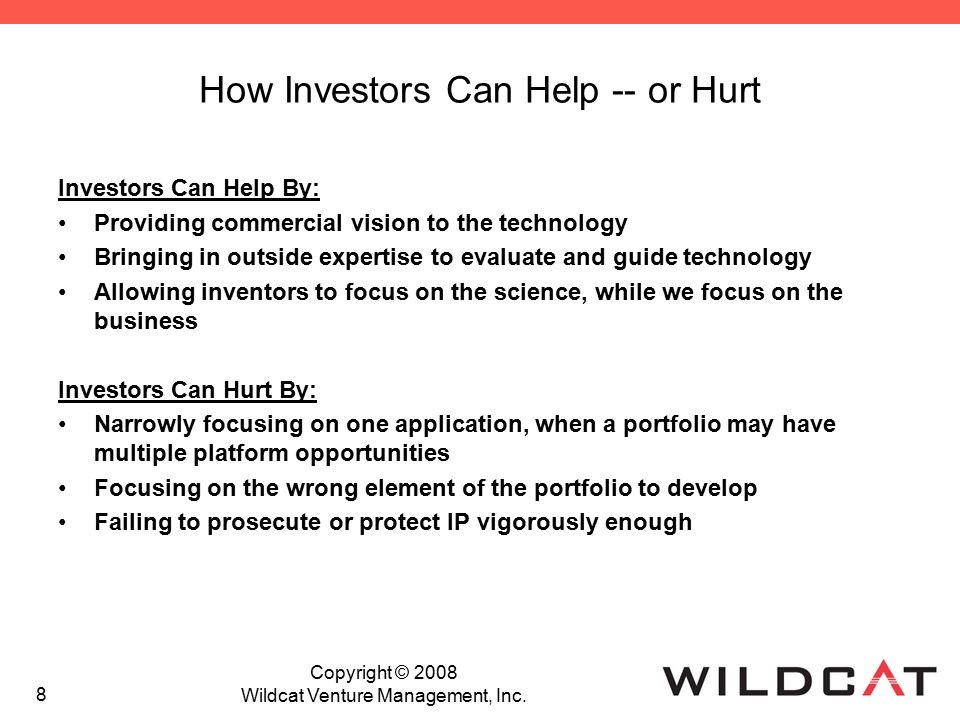 How Investors Can Help -- or Hurt

Investors Can Help By:

• Providing commercial vision to the technology
• Bringing in outside expertise to evaluate and guide technology
• Allowing inventors to focus on the science, while we focus on the business

Investors Can Hurt By:

• Narrowly focusing on one application, when a portfolio may have multiple platform opportunities
• Focusing on the wrong element of the portfolio to develop
• Failing to prosecute or protect IP vigorously enough

8

Copyright © 2008
Wildcat Venture Management, Inc.

WILDCAT